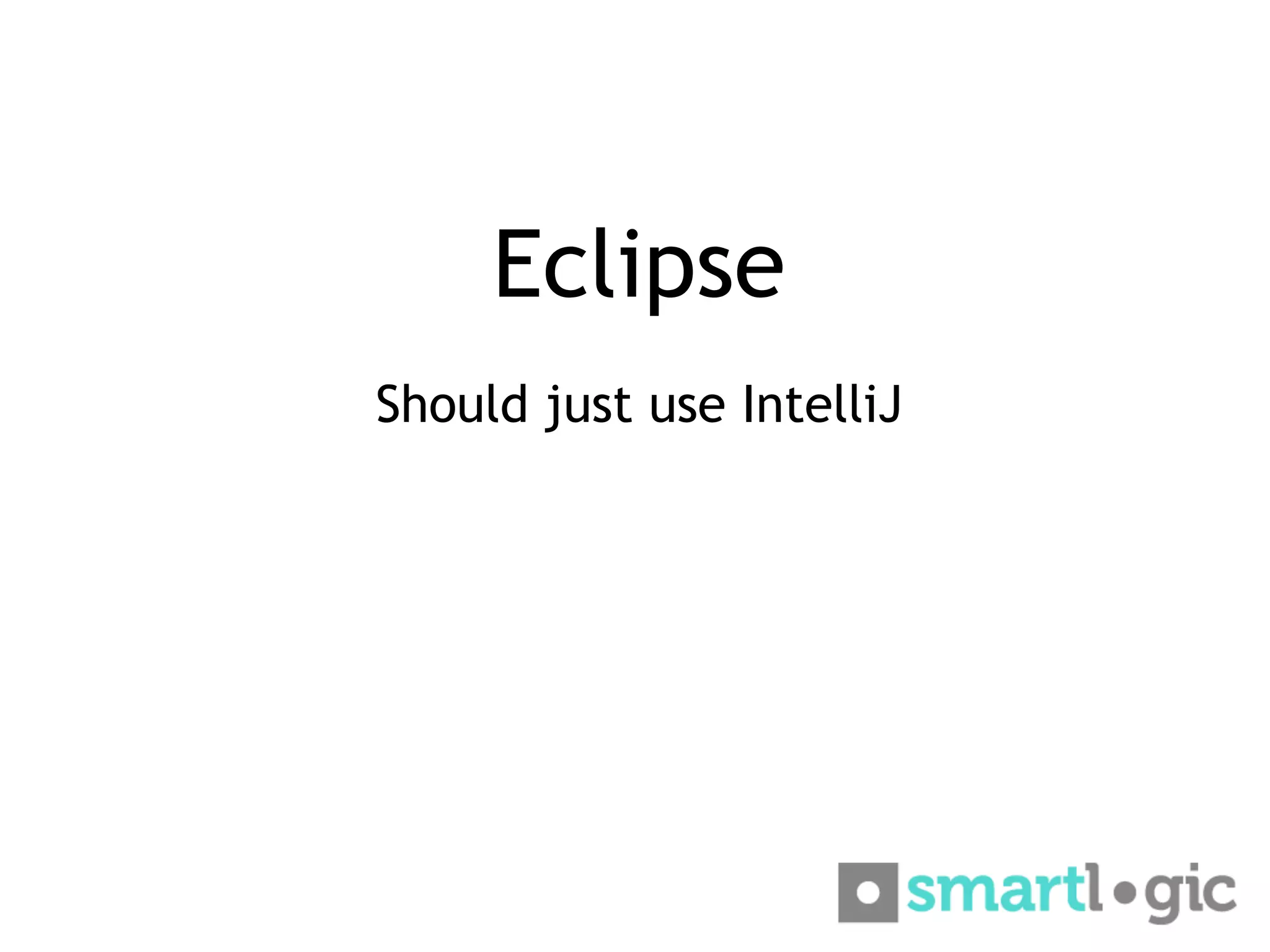 Eclipse

Should just use IntelliJ

smartlogic